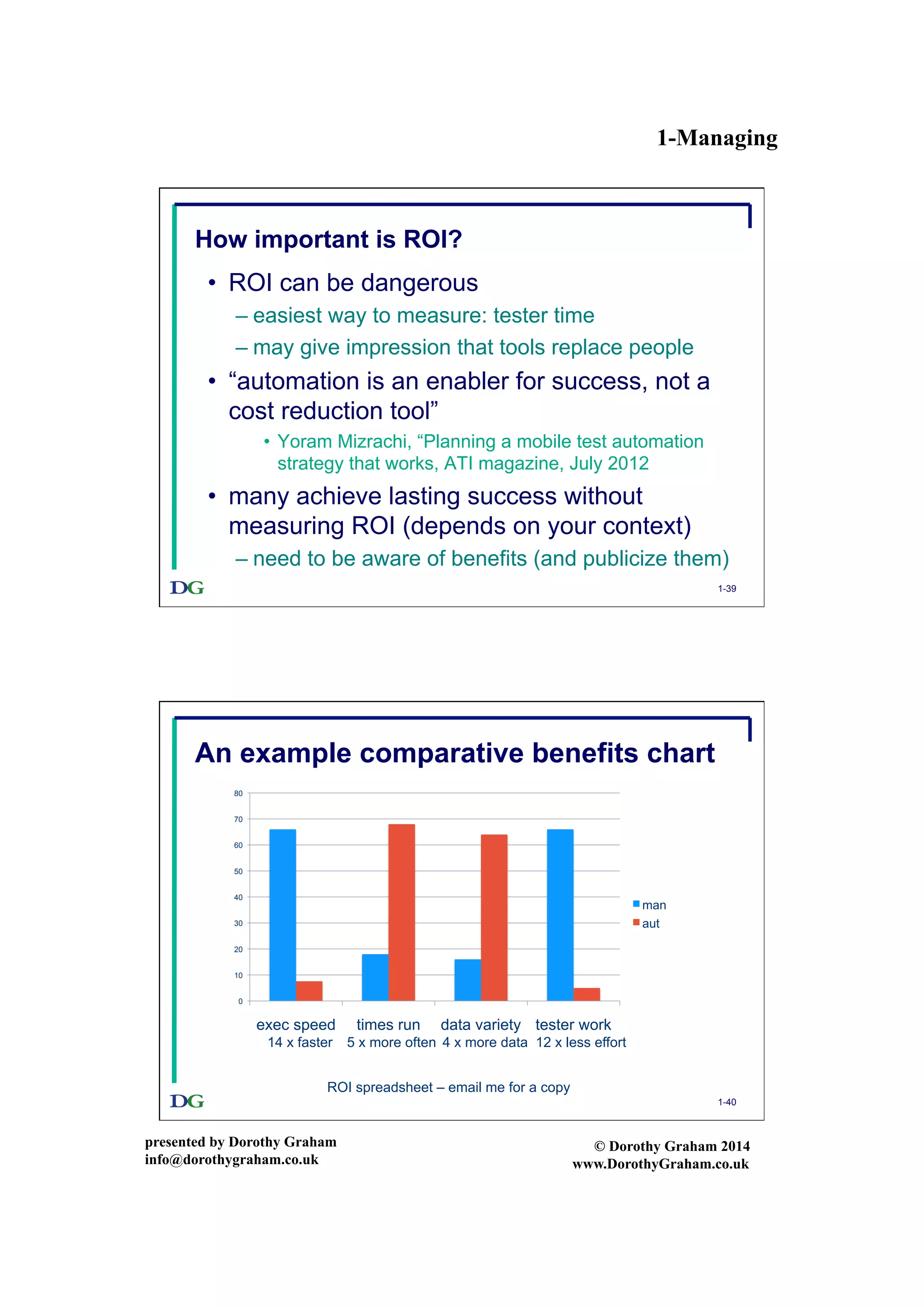 1-Managing

How important is ROI?

• ROI can be dangerous
– easiest way to measure: tester time
– may give impression that tools replace people
• “automation is an enabler for success, not a cost reduction tool”
• Yoram Mizrachi, “Planning a mobile test automation strategy that works, ATI magazine, July 2012
• many achieve lasting success without measuring ROI (depends on your context)
– need to be aware of benefits (and publicize them)

DG

1-39

An example comparative benefits chart

80
70
60
50
40
30
20
10
0

man
aut

exec speed
14 x faster

times run
5 x more often

data variety
4 x more data

tester work
12 x less effort

ROI spreadsheet – email me for a copy

DG

1-40

presented by Dorothy Graham
info@dorothygraham.co.uk

© Dorothy Graham 2014
www.DorothyGraham.co.uk